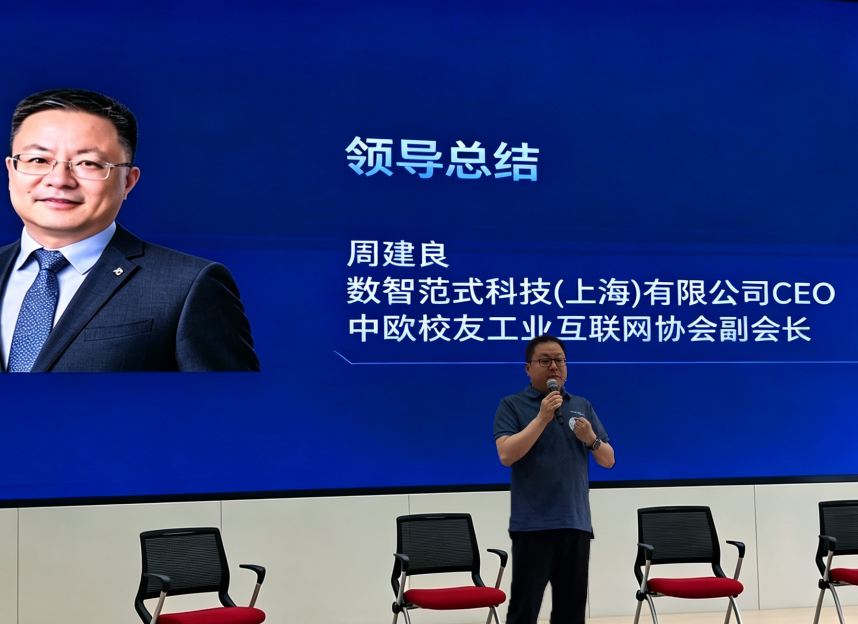 领导总结

周建良
数智范式科技(上海)有限公司CEO
中欧校友工业互联网协会副会长